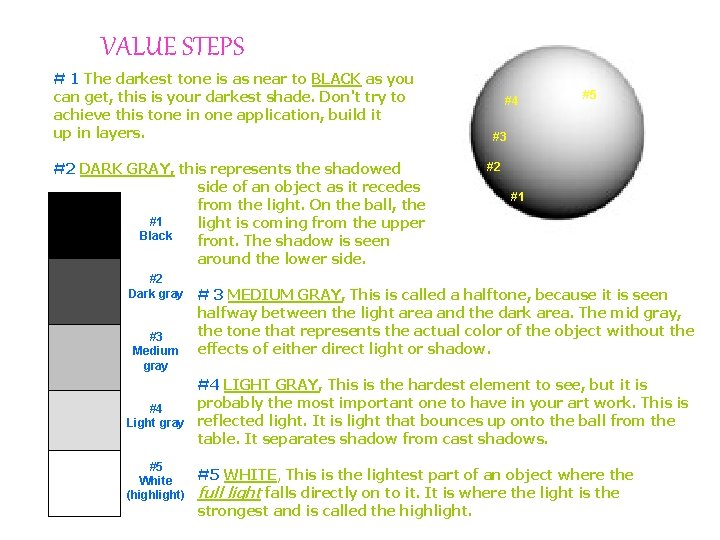 VALUE STEPS

# 1 The darkest tone is as near to BLACK as you can get, this is your darkest shade. Don't try to achieve this tone in one application, build it up in layers.

#4
#5
#3
#2
#1

#2 DARK GRAY, this represents the shadowed side of an object as it recedes from the light. On the ball, the light is coming from the upper front. The shadow is seen around the lower side.

#1
Black

#2
Dark gray

#3
Medium gray

#4
Light gray

#5
White
(highlight)

# 3 MEDIUM GRAY, This is called a halftone, because it is seen halfway between the light area and the dark area. The mid gray, the tone that represents the actual color of the object without the effects of either direct light or shadow.

#4 LIGHT GRAY, This is the hardest element to see, but it is probably the most important one to have in your art work. This is reflected light. It is light that bounces up onto the ball from the table. It separates shadow from cast shadows.

#5 WHITE, This is the lightest part of an object where the full light falls directly on to it. It is where the light is the strongest and is called the highlight.